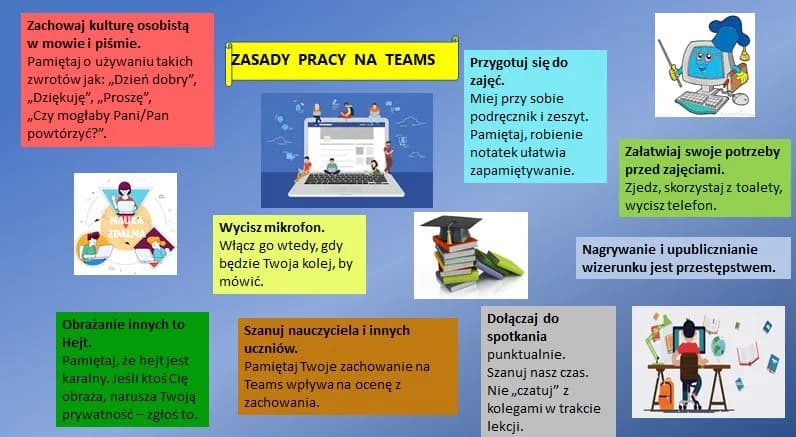 Zachowaj kulturę osobistą w mowie i piśmie.
Pamiętaj o używaniu takich zwrotów jak: „Dzień dobry", „Dziękuję", „Proszę", „Czy mogłaby Pani/Pan powtórzyć?".

ZASADY PRACY NA TEAMS

Przygotuj się do zajęć.
Miej przy sobie podręcznik i zeszyt. Pamiętaj, robienie notatek ułatwia zapamiętywanie.

Załatwiaj swoje potrzeby przed zajęciami.
Zjedz, skorzystaj z toalety, wycisz telefon.

NAUKA ZDALNA

Wycisz mikrofon.
Włącz go wtedy, gdy będzie Twoja kolej, by mówić.

Nagrywanie i upublicznianie wizerunku jest przestępstwem.

Obrażanie innych to Hejt.
Pamiętaj, że hejt jest karalny. Jeśli ktoś Cię obraża, narusza Twoją prywatność – zgłoś to.

Szanuj nauczyciela i innych uczniów.
Pamiętaj Twoje zachowanie na Teams wpływa na ocenę z zachowania.

Dołączaj do spotkania punktualnie.
Szanuj nasz czas.
Nie „czatuj" z kolegami w trakcie lekcji.